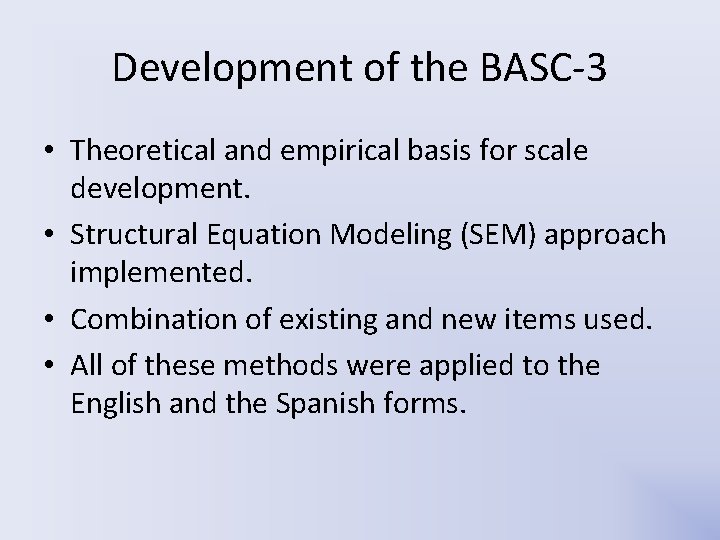 Development of the BASC-3

• Theoretical and empirical basis for scale development.
• Structural Equation Modeling (SEM) approach implemented.
• Combination of existing and new items used.
• All of these methods were applied to the English and the Spanish forms.